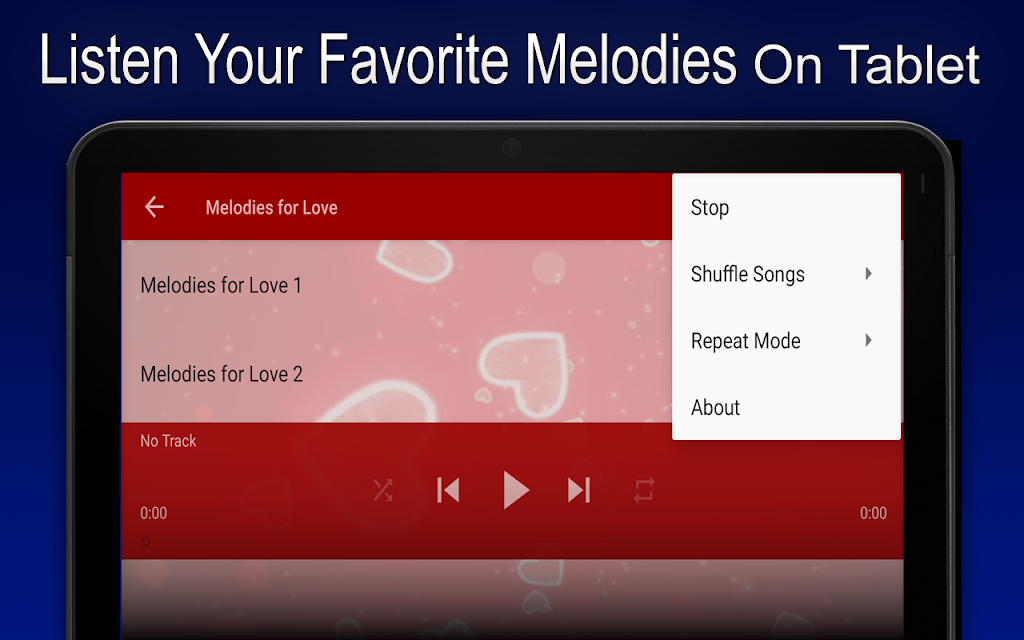 Listen Your Favorite Melodies On Tablet

Melodies for Love

Stop

Shuffle Songs

Repeat Mode

About

Melodies for Love 1

Melodies for Love 2

No Track

0:00

0:00